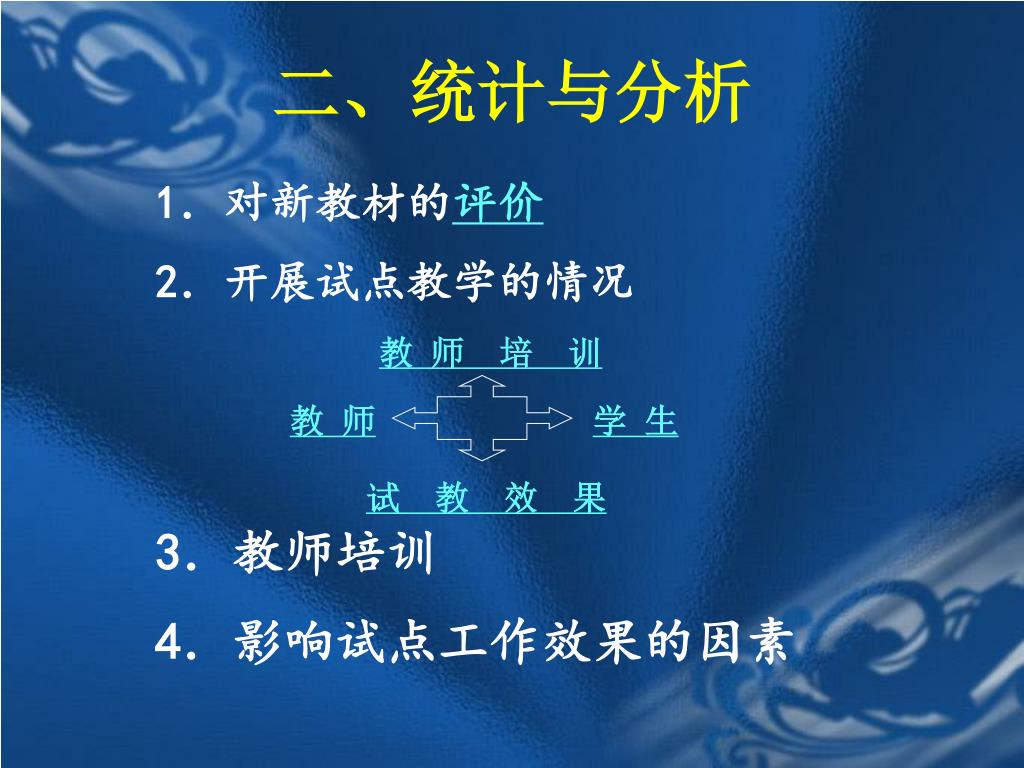 二、统计与分析

1．对新教材的评价

2．开展试点教学的情况

教 师 培 训

教 师

学 生

试 教 效 果

3．教师培训

4．影响试点工作效果的因素